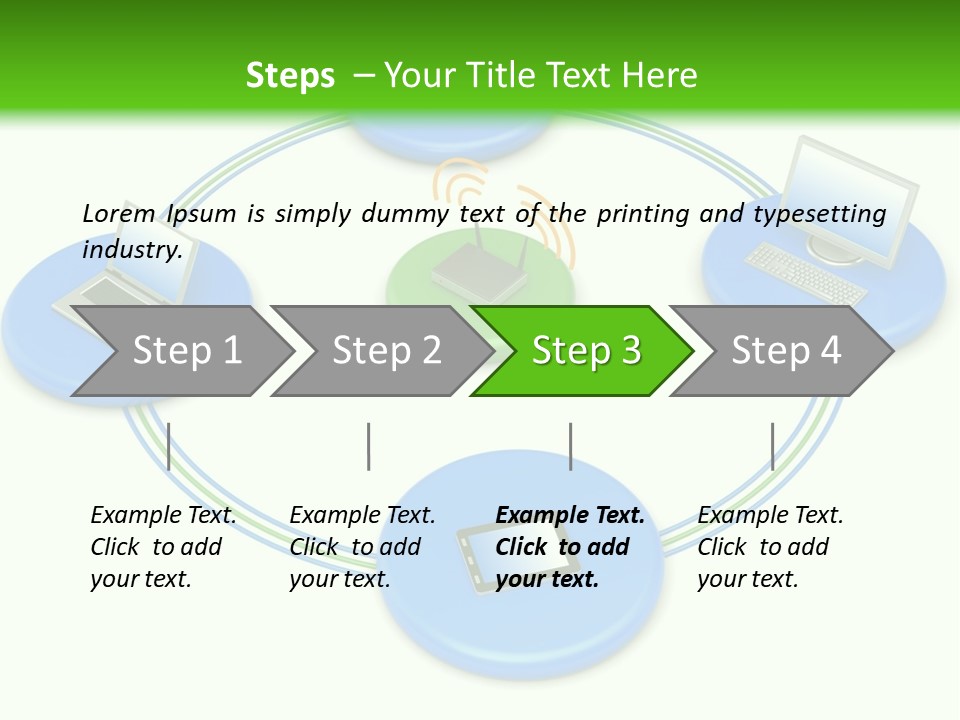 Steps – Your Title Text Here

Lorem Ipsum is simply dummy text of the printing and typesetting industry.

Step 1

Step 2

Step 3

Step 4

Example Text. Click to add your text.

Example Text. Click to add your text.

Example Text. Click to add your text.

Example Text. Click to add your text.